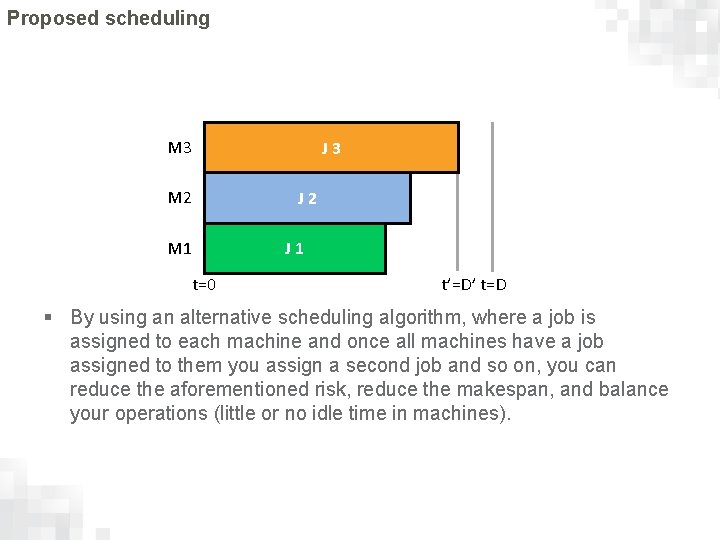 Proposed scheduling

M3
J 3
M2
J 2
M1
J 1
t=0
t'=D' t=D

▪ By using an alternative scheduling algorithm, where a job is assigned to each machine and once all machines have a job assigned to them you assign a second job and so on, you can reduce the aforementioned risk, reduce the makespan, and balance your operations (little or no idle time in machines).